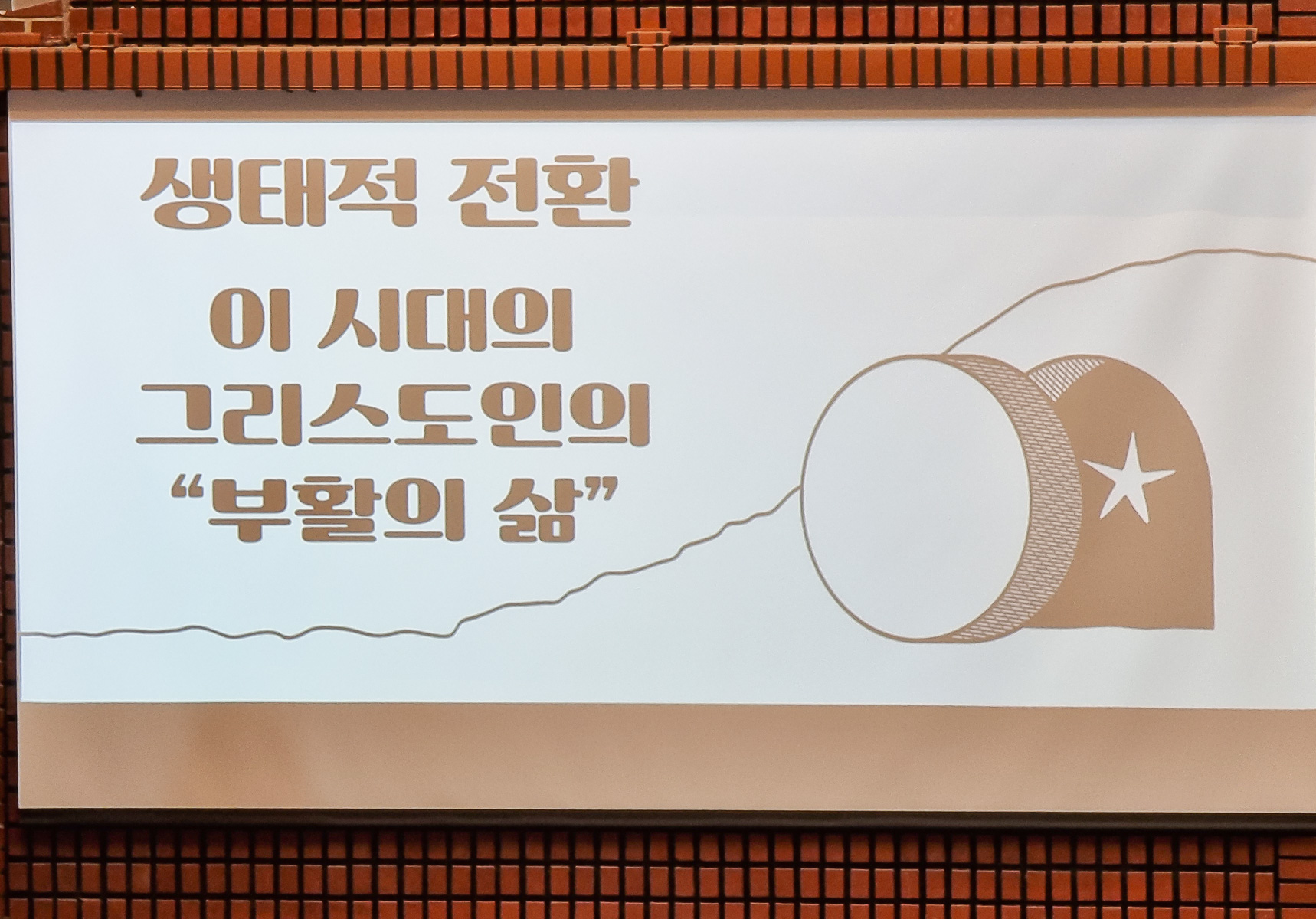 생태적 전환

이 시대의
그리스도인의
“부활의 삶”